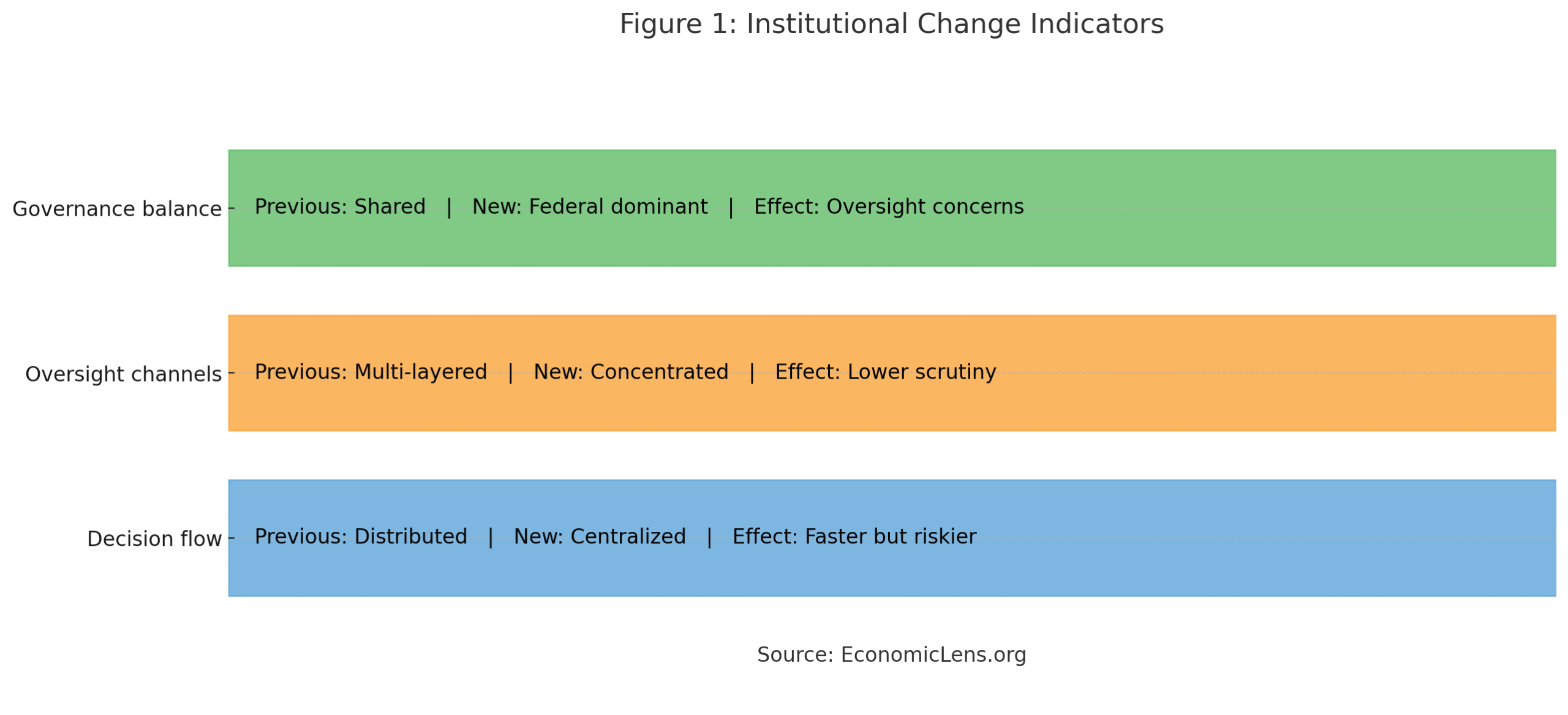 Figure 1: Institutional Change Indicators

Governance balance
Previous: Shared | New: Federal dominant | Effect: Oversight concerns

Oversight channels
Previous: Multi-layered | New: Concentrated | Effect: Lower scrutiny

Decision flow
Previous: Distributed | New: Centralized | Effect: Faster but riskier

Source: EconomicLens.org